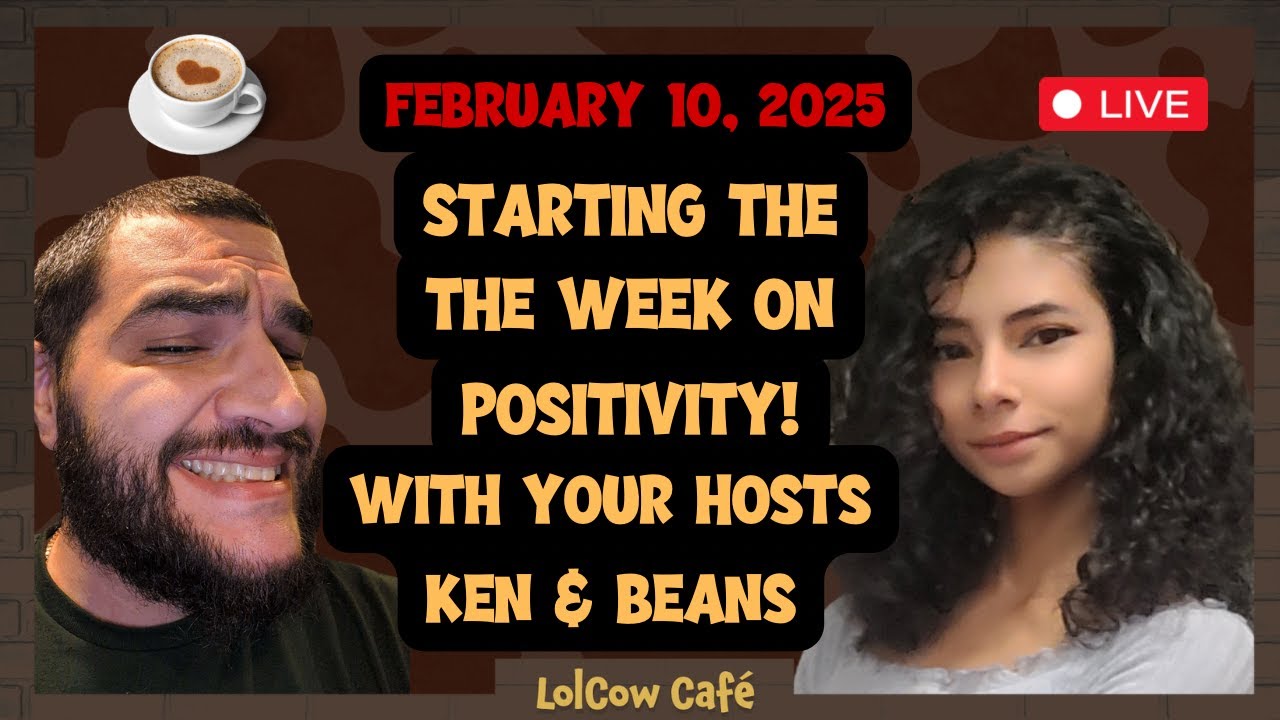 FEBRUARY 10, 2025

LIVE

STARTING THE THE WEEK ON POSITIVITY! WITH YOUR HOSTS KEN & BEANS

LolCow Café